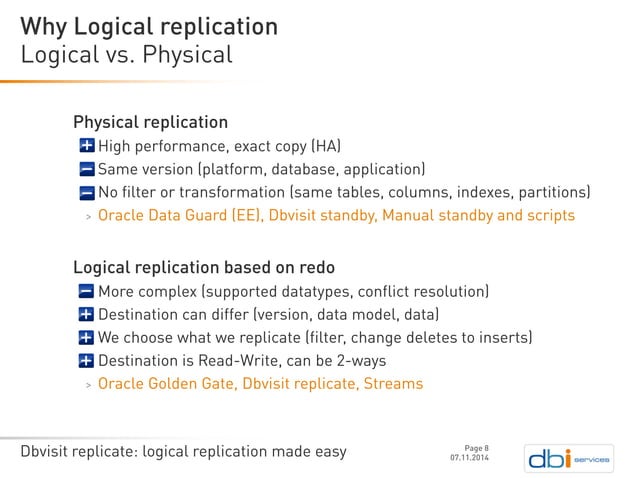 Why Logical replication
Logical vs. Physical

Physical replication
+ High performance, exact copy (HA)
− Same version (platform, database, application)
− No filter or transformation (same tables, columns, indexes, partitions)
> Oracle Data Guard (EE), Dbvisit standby, Manual standby and scripts

Logical replication based on redo
− More complex (supported datatypes, conflict resolution)
+ Destination can differ (version, data model, data)
+ We choose what we replicate (filter, change deletes to inserts)
+ Destination is Read-Write, can be 2-ways
> Oracle Golden Gate, Dbvisit replicate, Streams

Dbvisit replicate: logical replication made easy

Page 8
07.11.2014

dbi services